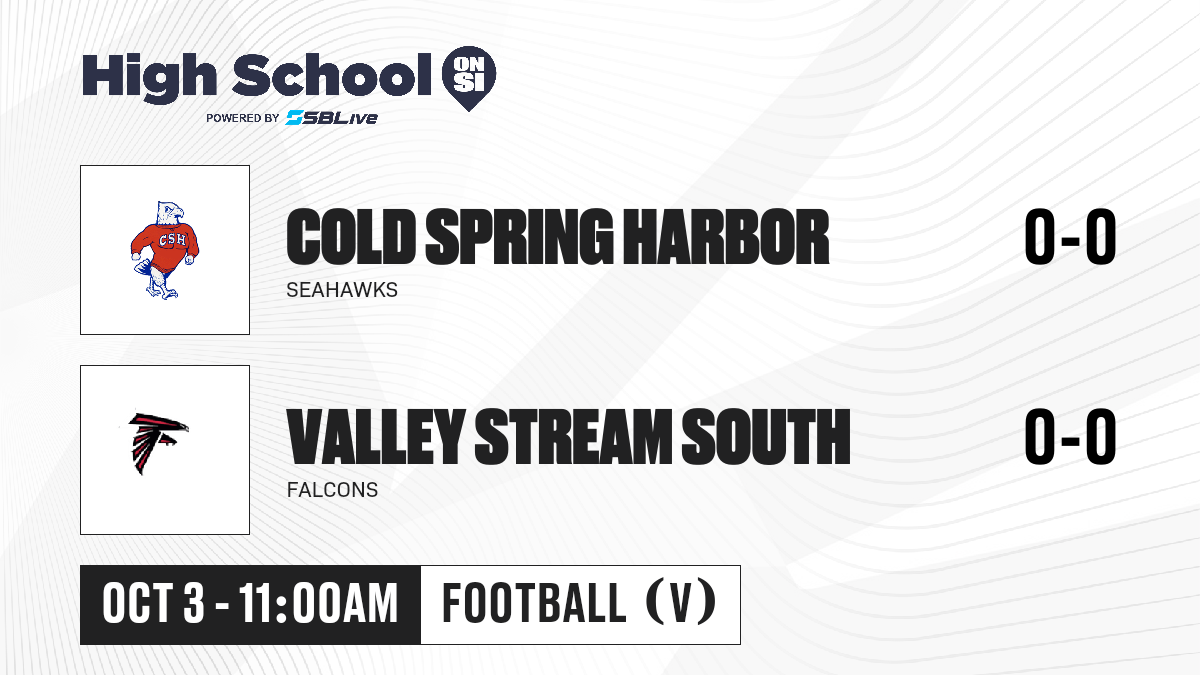 High School ON SI
POWERED BY SBLive

CSH

COLD SPRING HARBOR
SEAHAWKS
0-0

VALLEY STREAM SOUTH
FALCONS
0-0

OCT 3 - 11:00AM
FOOTBALL (V)